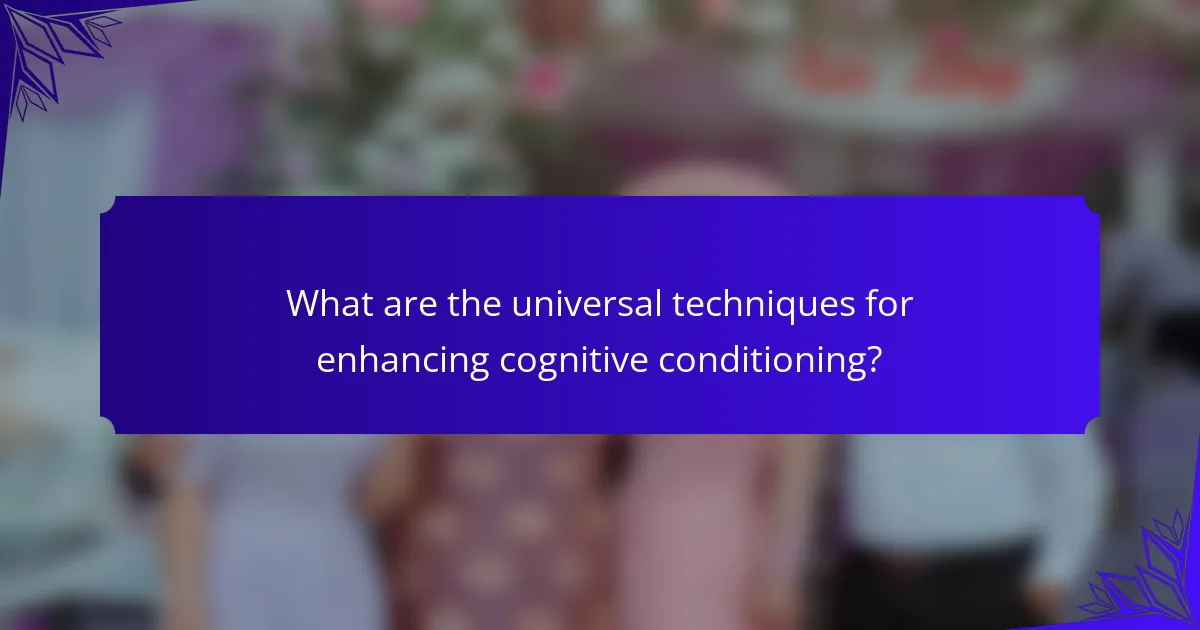 What are the universal techniques for enhancing cognitive conditioning?